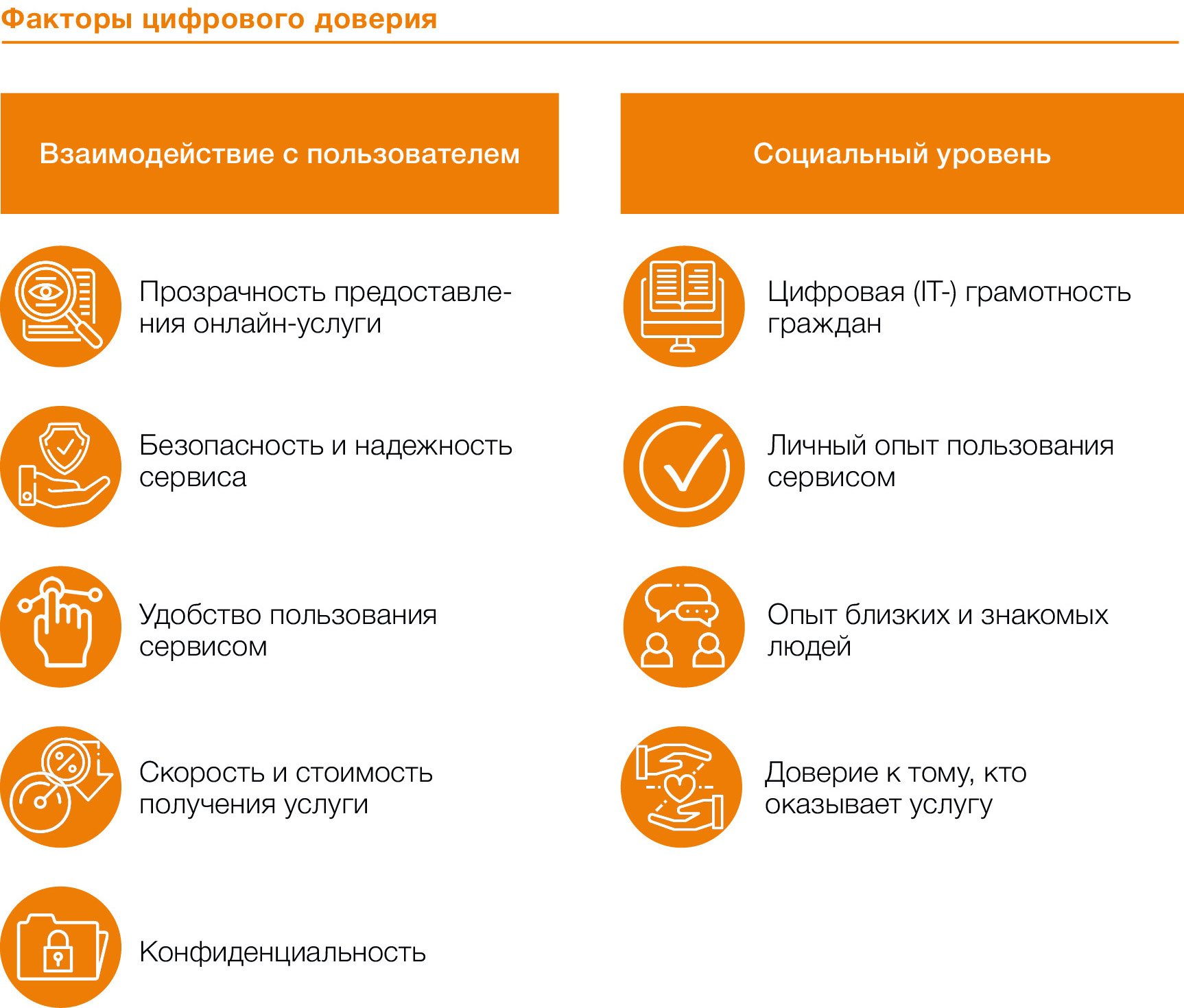 Факторы цифрового доверия

Взаимодействие с пользователем

Прозрачность предоставления онлайн-услуги

Безопасность и надежность сервиса

Удобство пользования сервисом

Скорость и стоимость получения услуги

Конфиденциальность

Социальный уровень

Цифровая (IT-) грамотность граждан

Личный опыт пользования сервисом

Опыт близких и знакомых людей

Доверие к тому, кто оказывает услугу